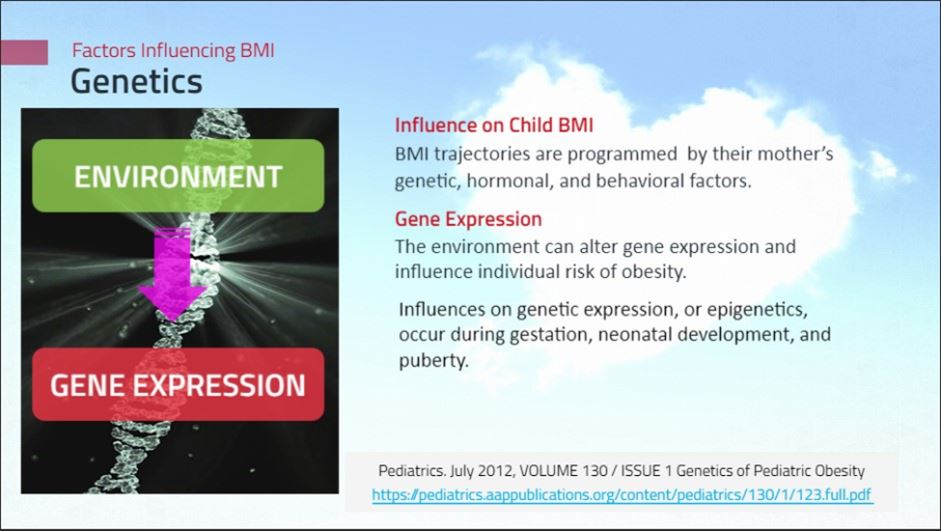 Factors Influencing BMI
Genetics

ENVIRONMENT

GENE EXPRESSION

Influence on Child BMI
BMI trajectories are programmed by their mother's genetic, hormonal, and behavioral factors.

Gene Expression
The environment can alter gene expression and influence individual risk of obesity.

Influences on genetic expression, or epigenetics, occur during gestation, neonatal development, and puberty.

Pediatrics. July 2012, VOLUME 130 / ISSUE 1 Genetics of Pediatric Obesity
https://pediatrics.aappublications.org/content/pediatrics/130/1/123.full.pdf